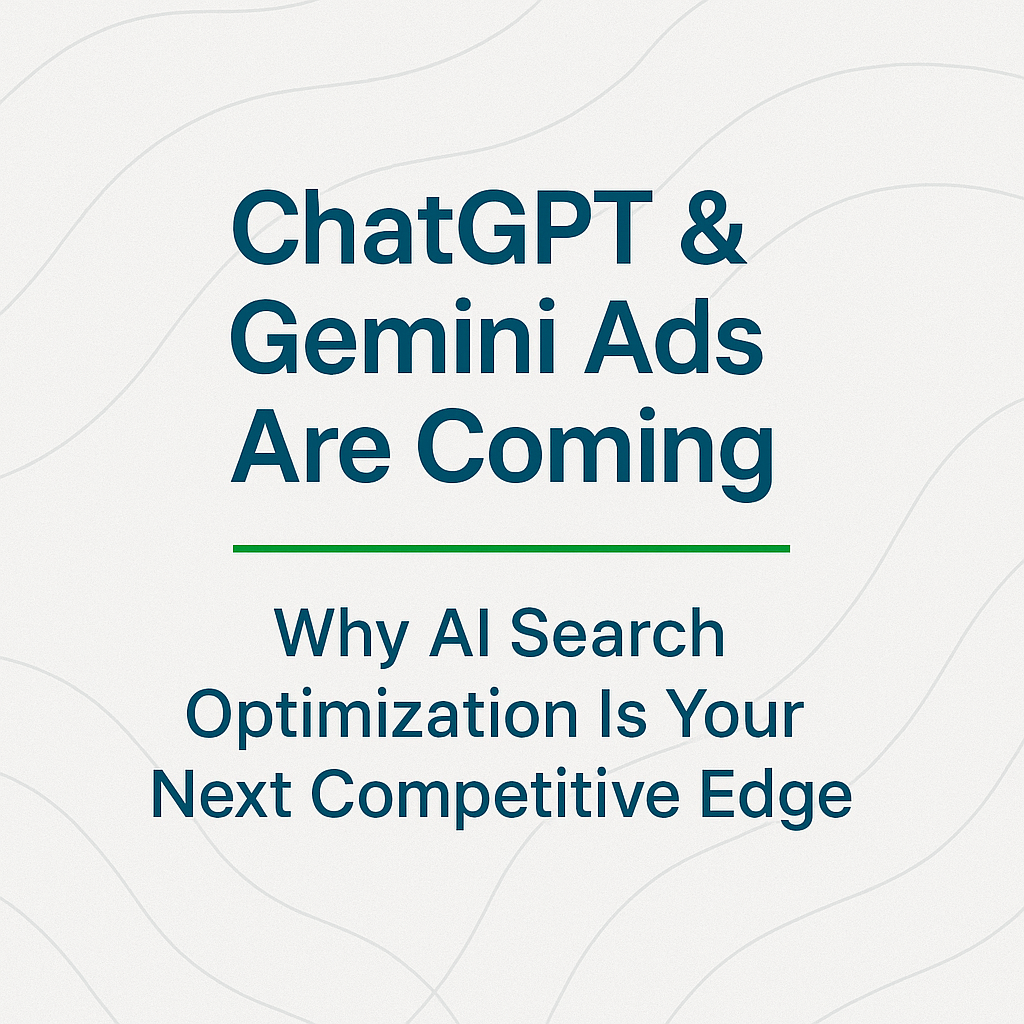 ChatGPT & Gemini Ads Are Coming

Why AI Search Optimization Is Your Next Competitive Edge